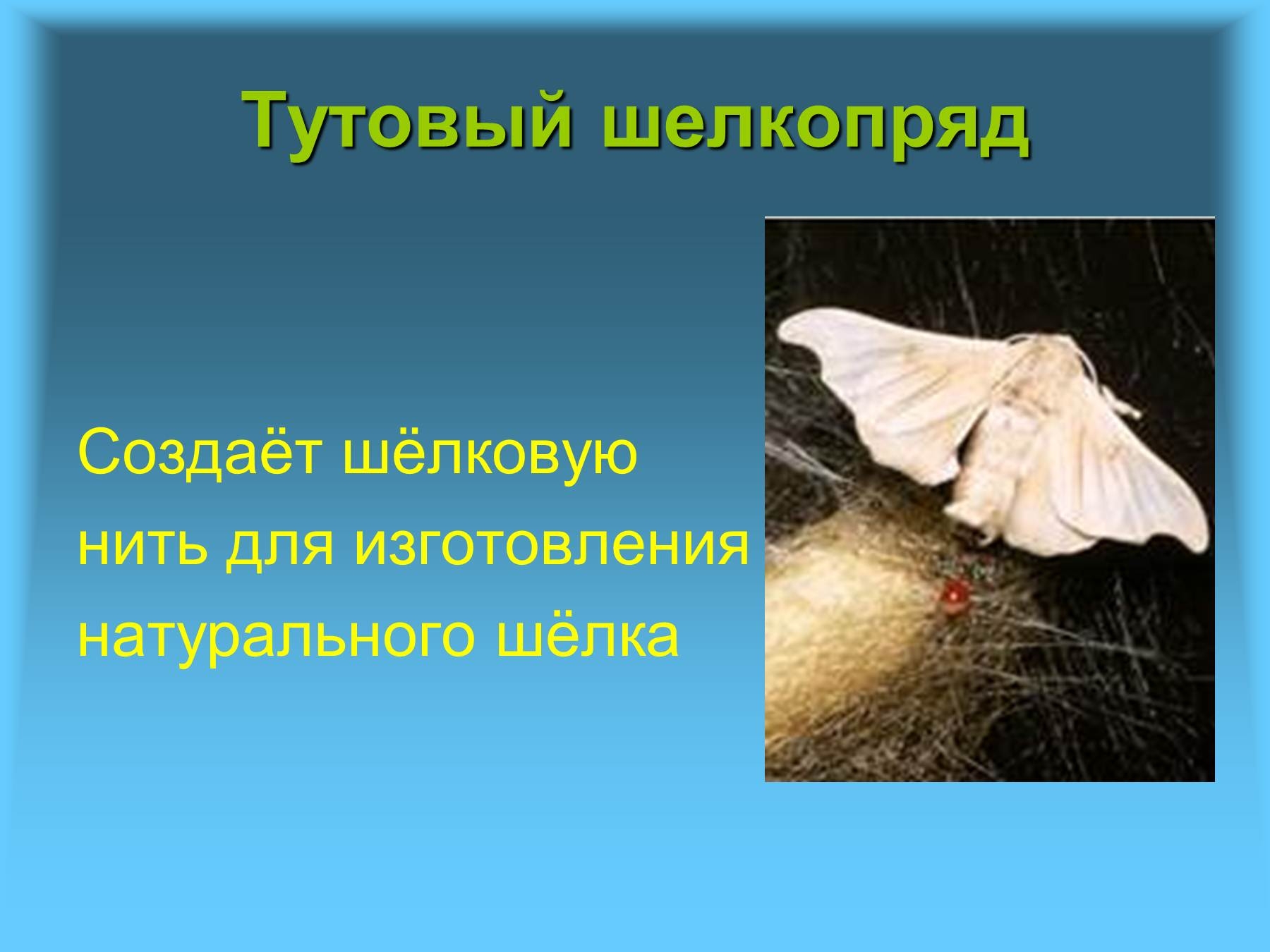 Тутовый шелкопряд

Создаёт шёлковую нить для изготовления натурального шёлка